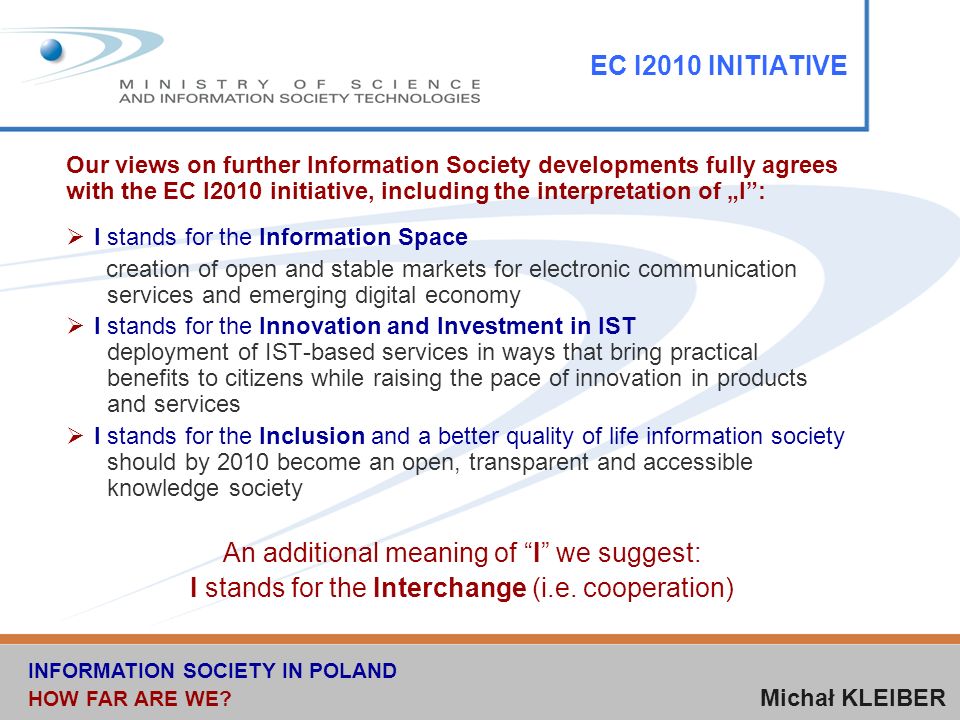 MINISTRY OF SCIENCE
AND INFORMATION SOCIETY TECHNOLOGIES

EC I2010 INITIATIVE

Our views on further Information Society developments fully agrees with the EC I2010 initiative, including the interpretation of „I”:

➢ I stands for the Information Space
creation of open and stable markets for electronic communication services and emerging digital economy

➢ I stands for the Innovation and Investment in IST
deployment of IST-based services in ways that bring practical benefits to citizens while raising the pace of innovation in products and services

➢ I stands for the Inclusion and a better quality of life information society should by 2010 become an open, transparent and accessible knowledge society

An additional meaning of “I” we suggest:
I stands for the Interchange (i.e. cooperation)

INFORMATION SOCIETY IN POLAND
HOW FAR ARE WE?

Michał KLEIBER